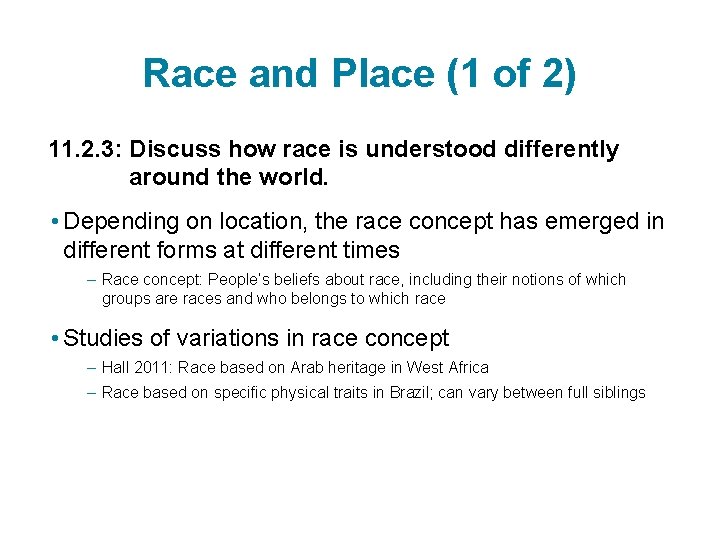 Race and Place (1 of 2)

11.2.3: Discuss how race is understood differently around the world.

• Depending on location, the race concept has emerged in different forms at different times

– Race concept: People's beliefs about race, including their notions of which groups are races and who belongs to which race

• Studies of variations in race concept

– Hall 2011: Race based on Arab heritage in West Africa

– Race based on specific physical traits in Brazil; can vary between full siblings